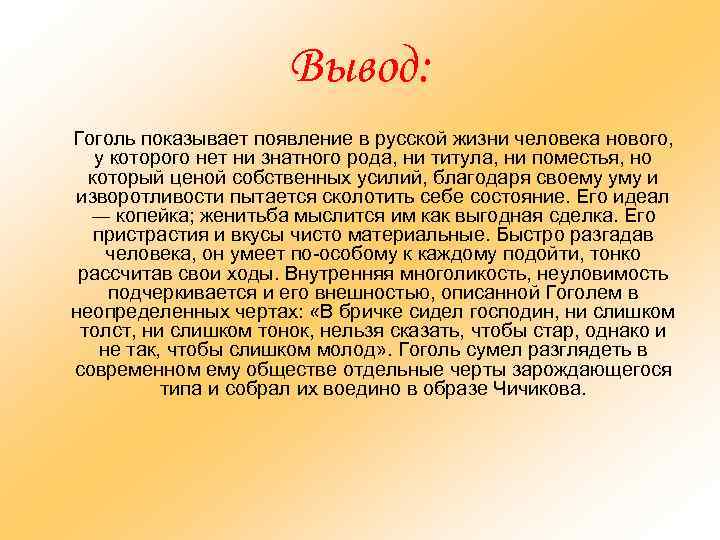 Вывод:

Гоголь показывает появление в русской жизни человека нового, у которого нет ни знатного рода, ни титула, ни поместья, но который ценой собственных усилий, благодаря своему уму и изворотливости пытается сколотить себе состояние. Его идеал — копейка; женитьба мыслится им как выгодная сделка. Его пристрастия и вкусы чисто материальные. Быстро разгадав человека, он умеет по-особому к каждому подойти, тонко рассчитав свои ходы. Внутренняя многоликость, неуловимость подчеркивается и его внешностью, описанной Гоголем в неопределенных чертах: «В бричке сидел господин, ни слишком толст, ни слишком тонок, нельзя сказать, чтобы стар, однако и не так, чтобы слишком молод». Гоголь сумел разглядеть в современном ему обществе отдельные черты зарождающегося типа и собрал их воедино в образе Чичикова.